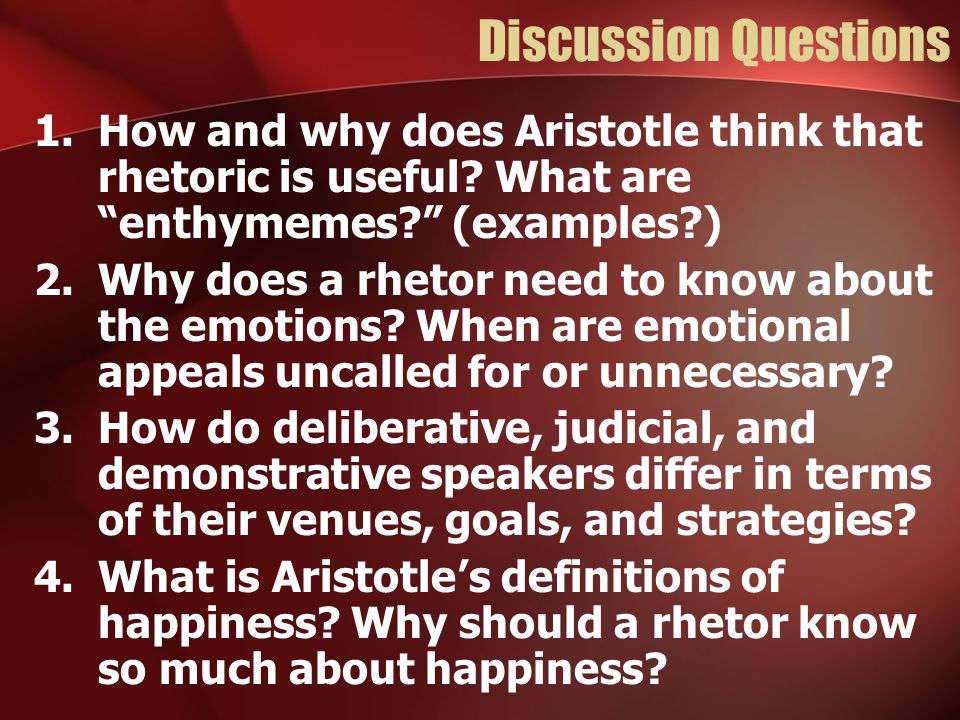 Discussion Questions

1. How and why does Aristotle think that rhetoric is useful? What are “enthymemes?” (examples?)
2. Why does a rhetor need to know about the emotions? When are emotional appeals uncalled for or unnecessary?
3. How do deliberative, judicial, and demonstrative speakers differ in terms of their venues, goals, and strategies?
4. What is Aristotle’s definitions of happiness? Why should a rhetor know so much about happiness?